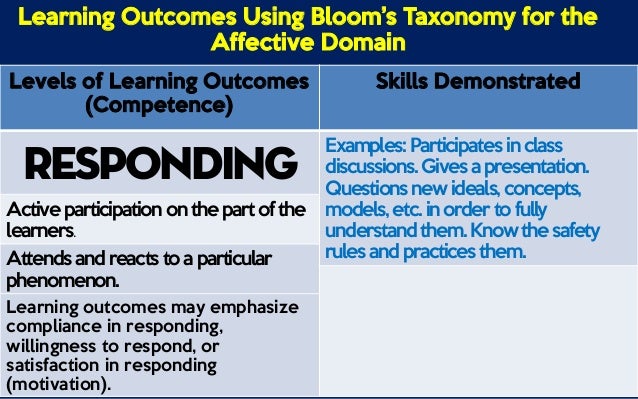 Learning Outcomes Using Bloom's Taxonomy for the Affective Domain

| Levels of Learning Outcomes (Competence) | Skills Demonstrated |
|---|---|
| RESPONDING | Examples: Participates in class discussions. Gives a presentation. Questions new ideals, concepts, models, etc. in order to fully understand them. Know the safety rules and practices them. |
| Active participation on the part of the learners. | |
| Attends and reacts to a particular phenomenon. | |
| Learning outcomes may emphasize compliance in responding, willingness to respond, or satisfaction in responding (motivation). | |